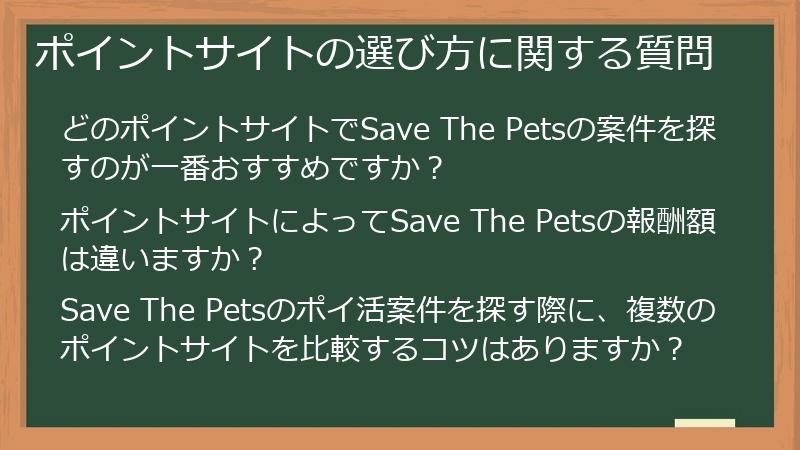 ポイントサイトの選び方に関する質問

どのポイントサイトでSave The Petsの案件を探すのが一番おすすめですか？

ポイントサイトによってSave The Petsの報酬額は違いますか？

Save The Petsのポイ活案件を探す際に、複数のポイントサイトを比較するコツはありますか？